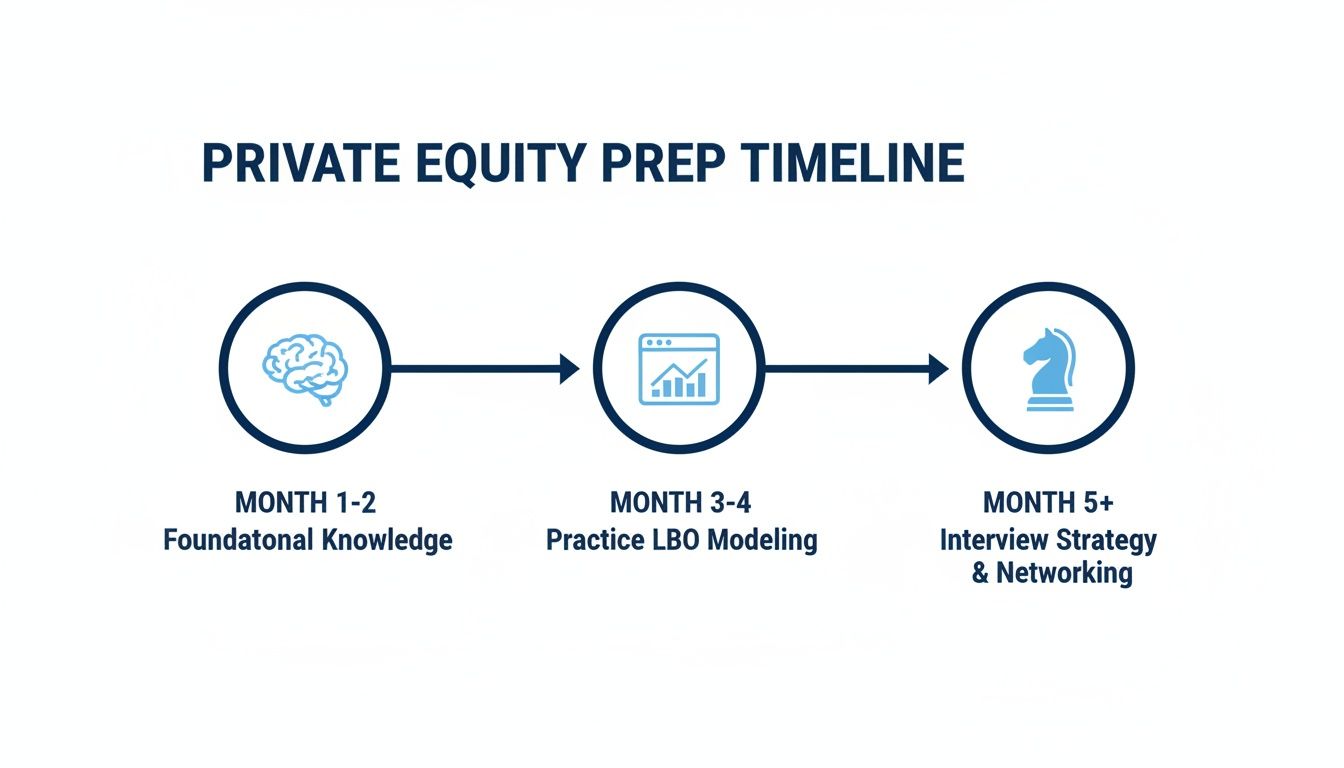 PRIVATE EQUITY PREP TIMELINE

MONTH 1-2
Foundatonal Knowledge

MONTH 3-4
Practice LBO Modeling

MONTH 5+
Interview Strategy & Networking